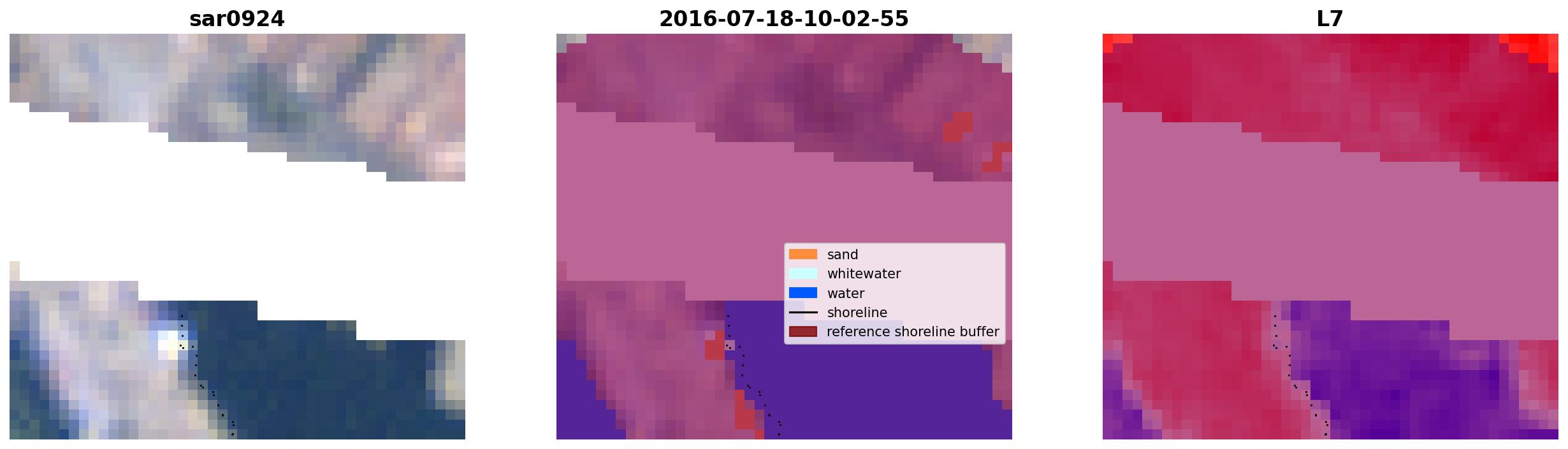 sar0924

2016-07-18-10-02-55

sand
whitewater
water
shoreline
reference shoreline buffer

L7